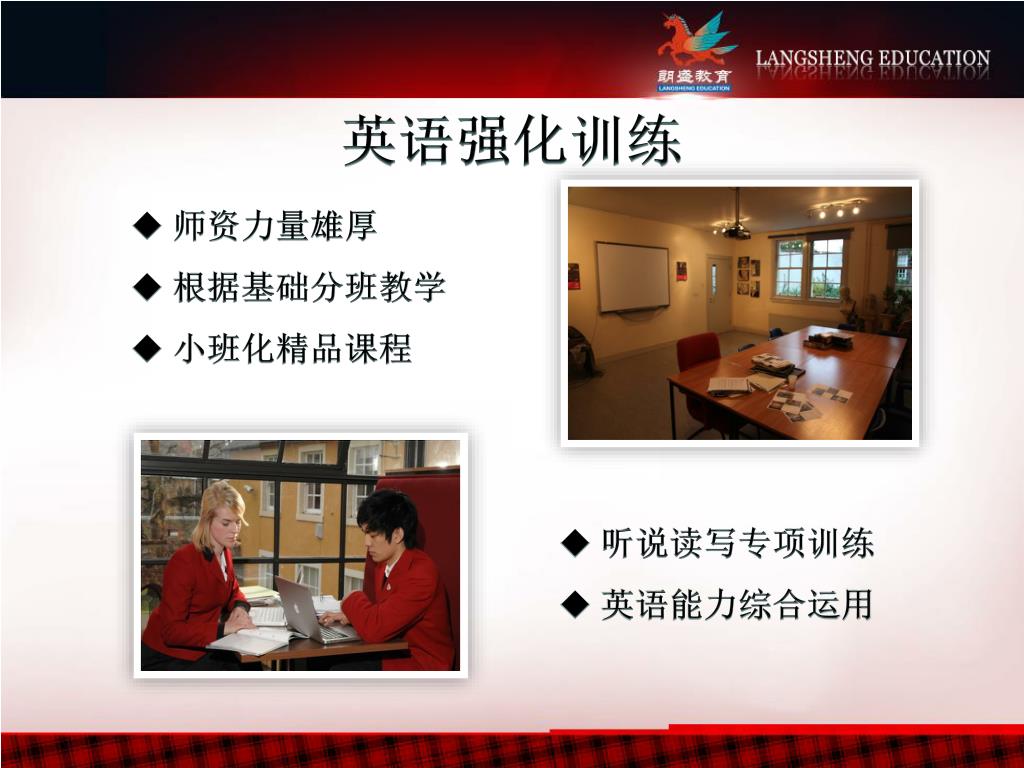 朗盛教育
LANGSHENG EDUCATION
LANGSHENG EDUCATION

英语强化训练

◆ 师资力量雄厚
◆ 根据基础分班教学
◆ 小班化精品课程

◆ 听说读写专项训练
◆ 英语能力综合运用